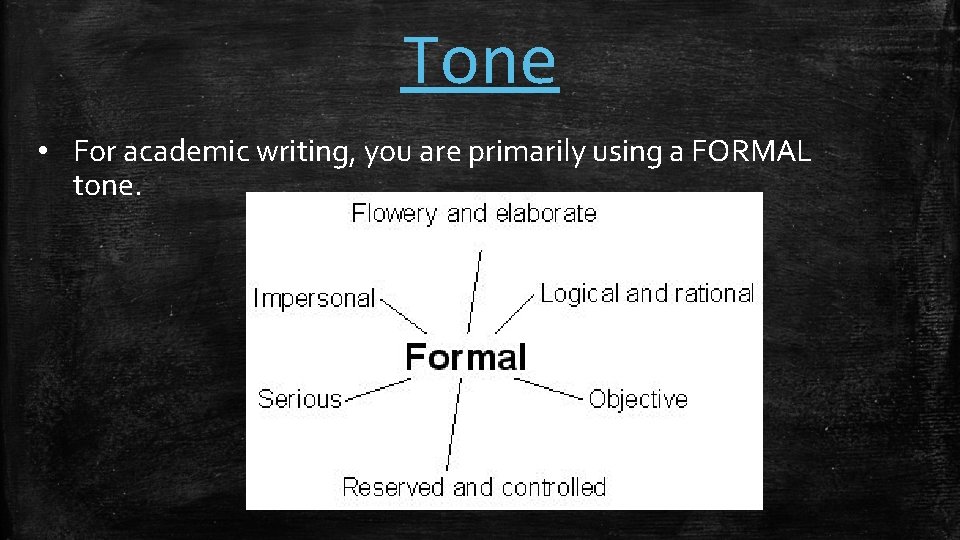 Tone

• For academic writing, you are primarily using a FORMAL tone.

Flowery and elaborate

Impersonal

Logical and rational

Formal

Serious

Objective

Reserved and controlled